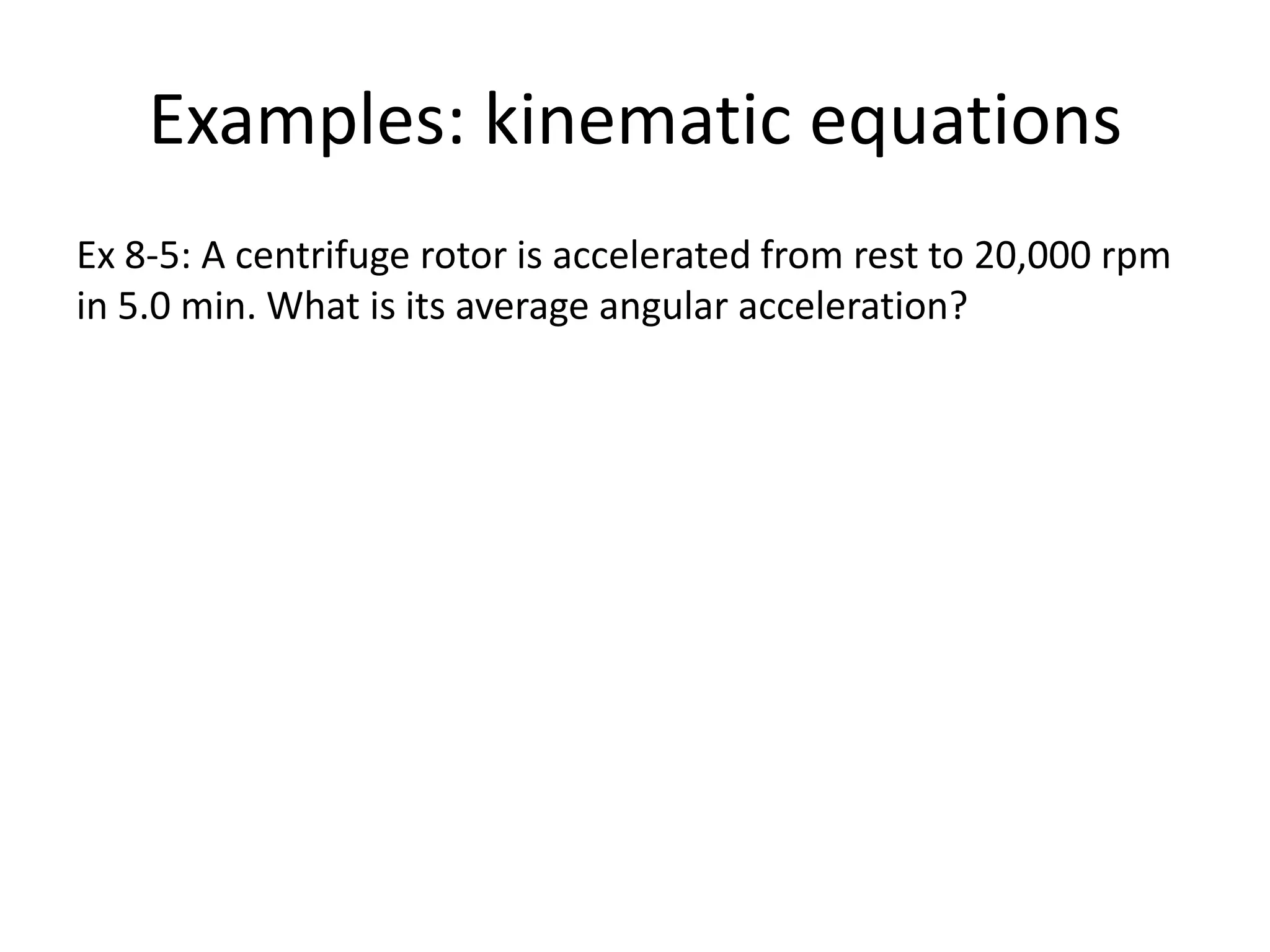 Examples: kinematic equations

Ex 8-5: A centrifuge rotor is accelerated from rest to 20,000 rpm in 5.0 min. What is its average angular acceleration?